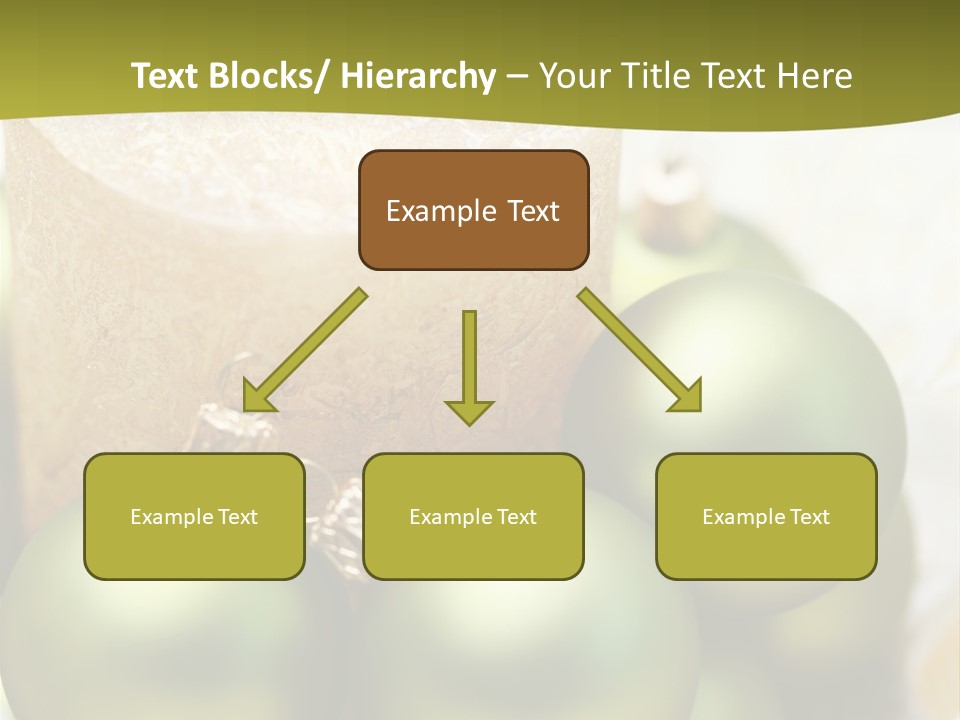 Text Blocks/ Hierarchy – Your Title Text Here

Example Text

Example Text

Example Text

Example Text